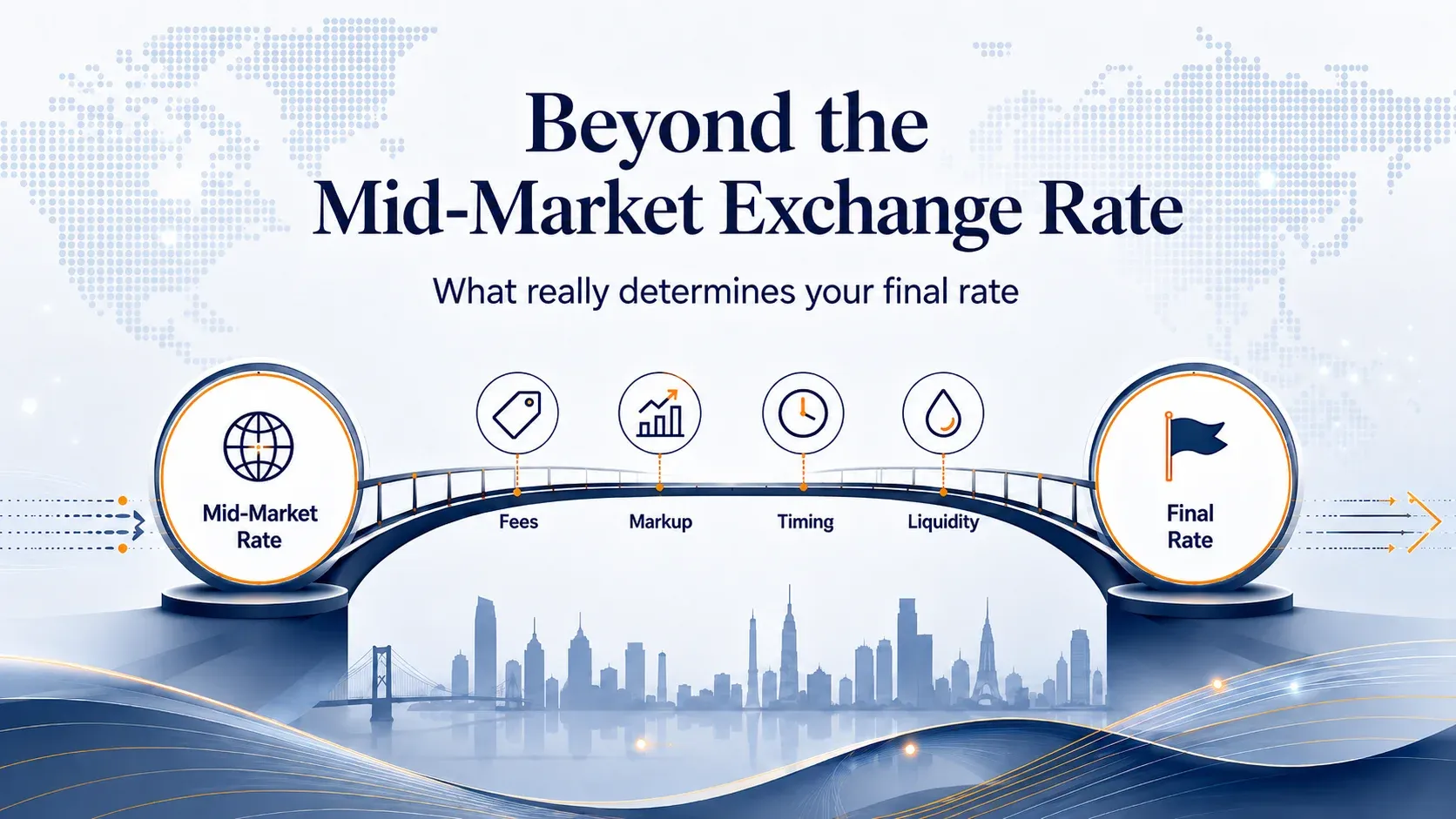 Beyond the Mid-Market Exchange Rate

What really determines your final rate

Mid-Market Rate

Fees

Markup

Timing

Liquidity

Final Rate